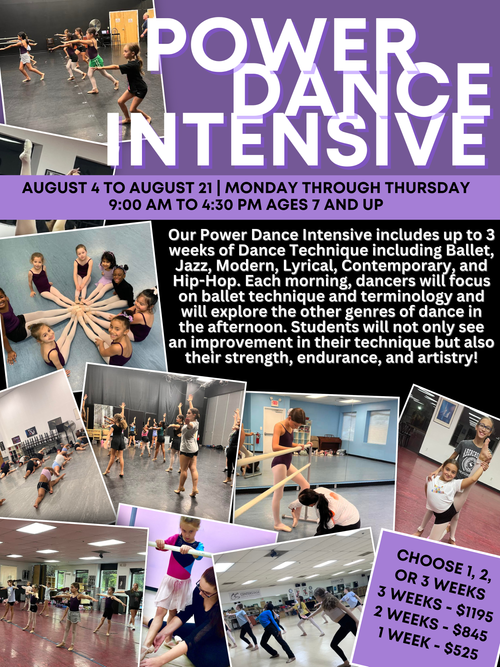 POWER DANCE INTENSIVE

AUGUST 4 TO AUGUST 21 | MONDAY THROUGH THURSDAY
9:00 AM TO 4:30 PM AGES 7 AND UP

Our Power Dance Intensive includes up to 3 weeks of Dance Technique including Ballet, Jazz, Modern, Lyrical, Contemporary, and Hip-Hop. Each morning, dancers will focus on ballet technique and terminology and will explore the other genres of dance in the afternoon. Students will not only see an improvement in their technique but also their strength, endurance, and artistry!

CHOOSE 1, 2, OR 3 WEEKS
3 WEEKS - $1195
2 WEEKS - $845
1 WEEK - $525